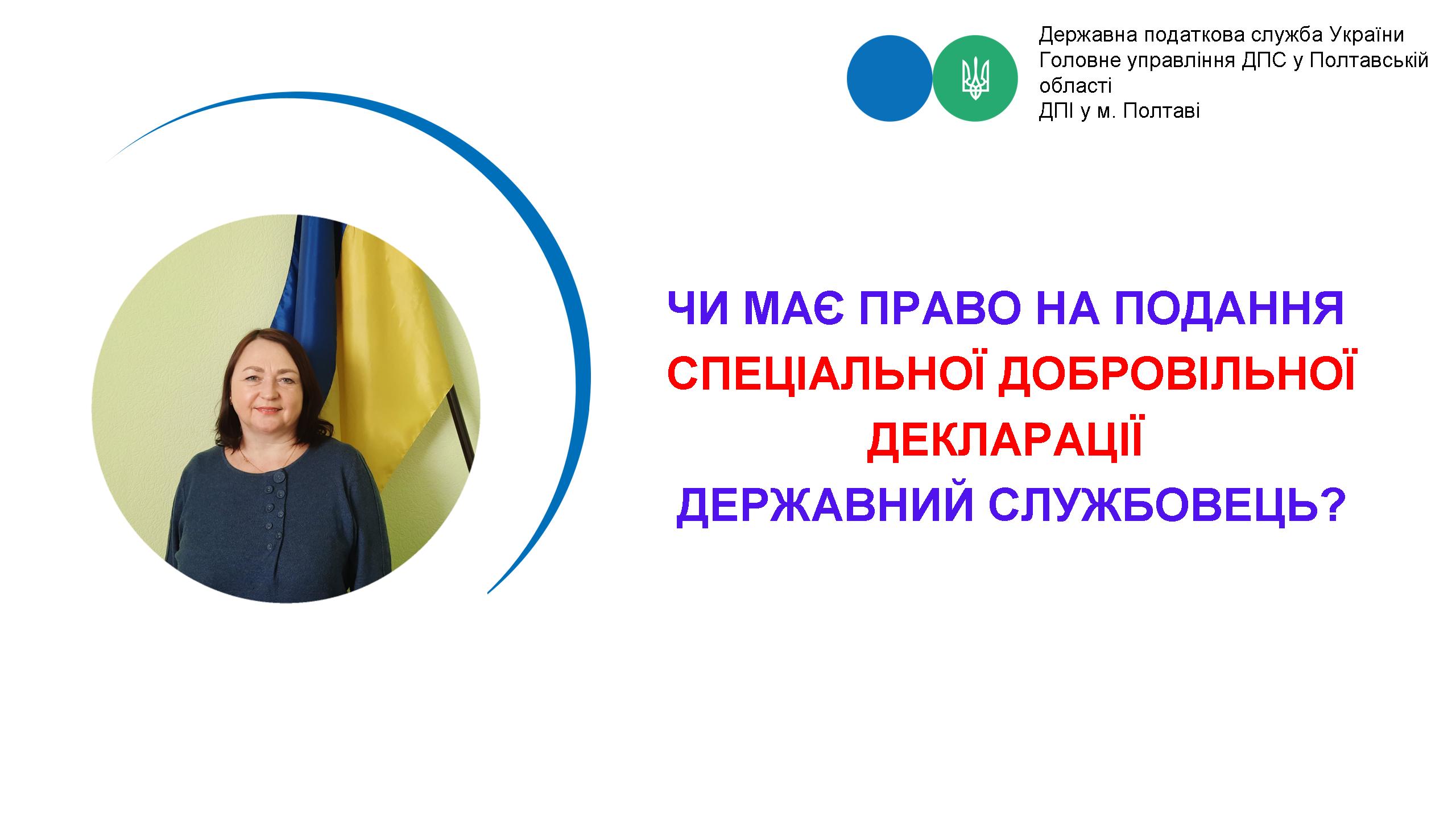 Державна податкова служба України
Головне управління ДПС у Полтавській області
ДПІ у м. Полтаві

ЧИ МАЄ ПРАВО НА ПОДАННЯ СПЕЦІАЛЬНОЇ ДОБРОВІЛЬНОЇ ДЕКЛАРАЦІЇ ДЕРЖАВНИЙ СЛУЖБОВЕЦЬ?